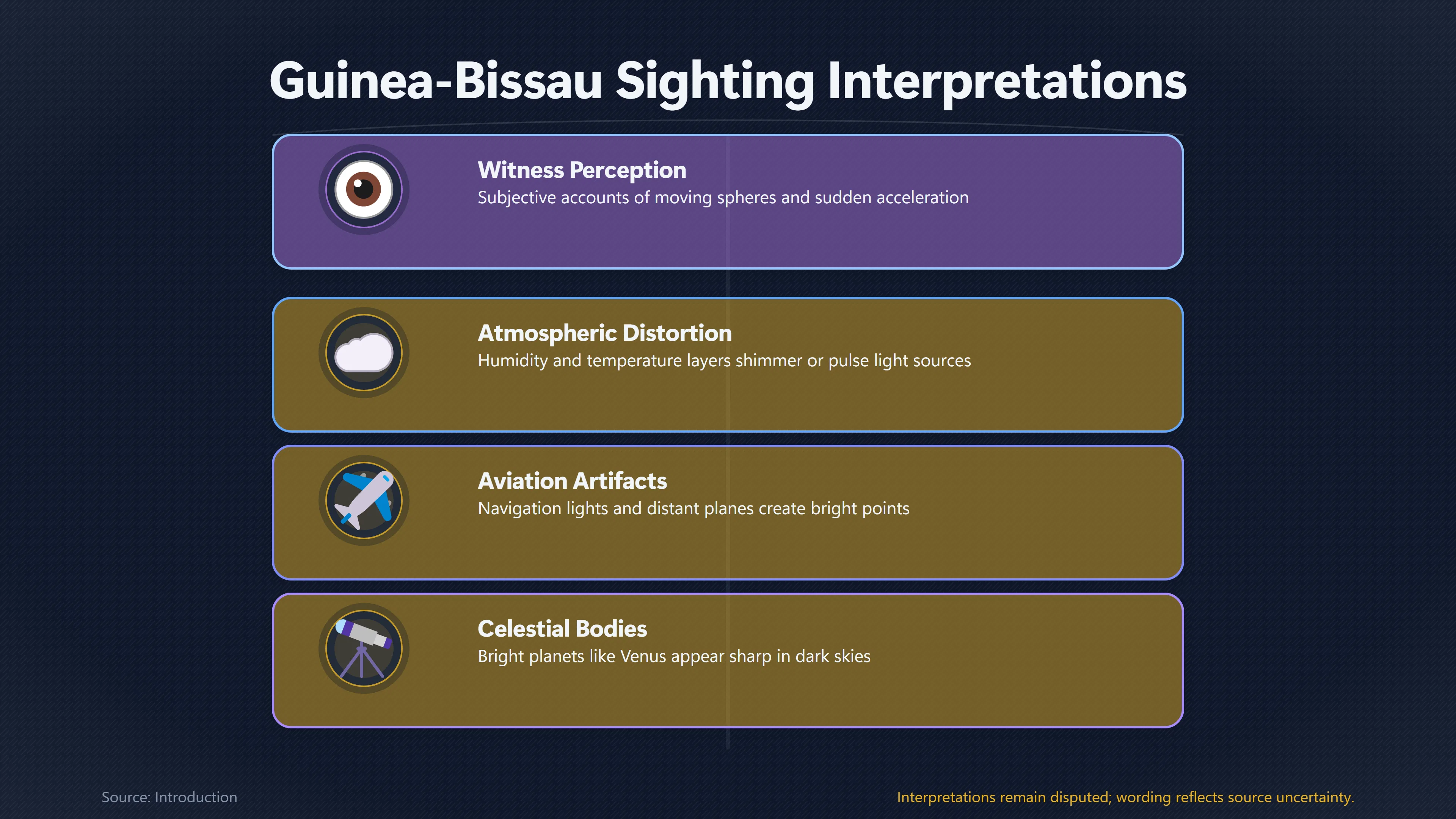 Guinea-Bissau Sighting Interpretations

Witness Perception
Subjective accounts of moving spheres and sudden acceleration

Atmospheric Distortion
Humidity and temperature layers shimmer or pulse light sources

Aviation Artifacts
Navigation lights and distant planes create bright points

Celestial Bodies
Bright planets like Venus appear sharp in dark skies

Source: Introduction

Interpretations remain disputed; wording reflects source uncertainty.